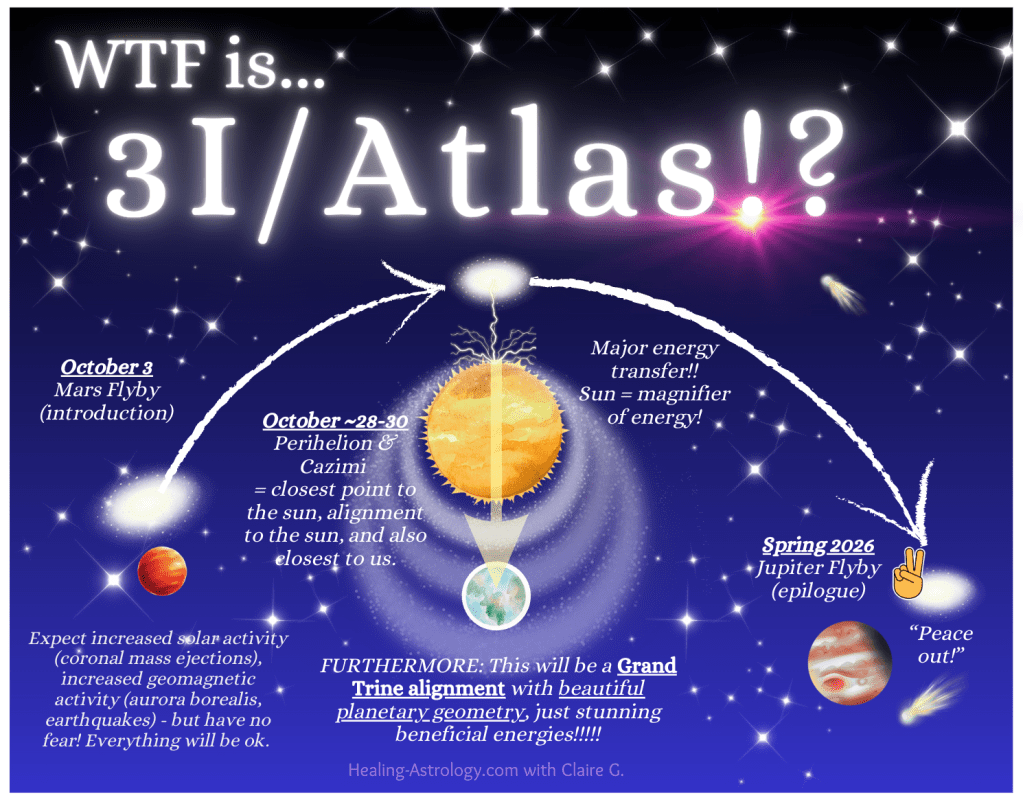 WTF is...
3I/Atlas!?

October 3
Mars Flyby
(introduction)

October ~28-30
Perihelion & Cazimi
= closest point to the sun, alignment to the sun, and also closest to us.

Major energy transfer!!
Sun = magnifier of energy!

Spring 2026
Jupiter Flyby
(epilogue)

"Peace out!"

Expect increased solar activity (coronal mass ejections), increased geomagnetic activity (aurora borealis, earthquakes) - but have no fear! Everything will be ok.

FURTHERMORE: This will be a Grand Trine alignment with beautiful planetary geometry, just stunning beneficial energies!!!!!

Healing-Astrology.com with Claire G.